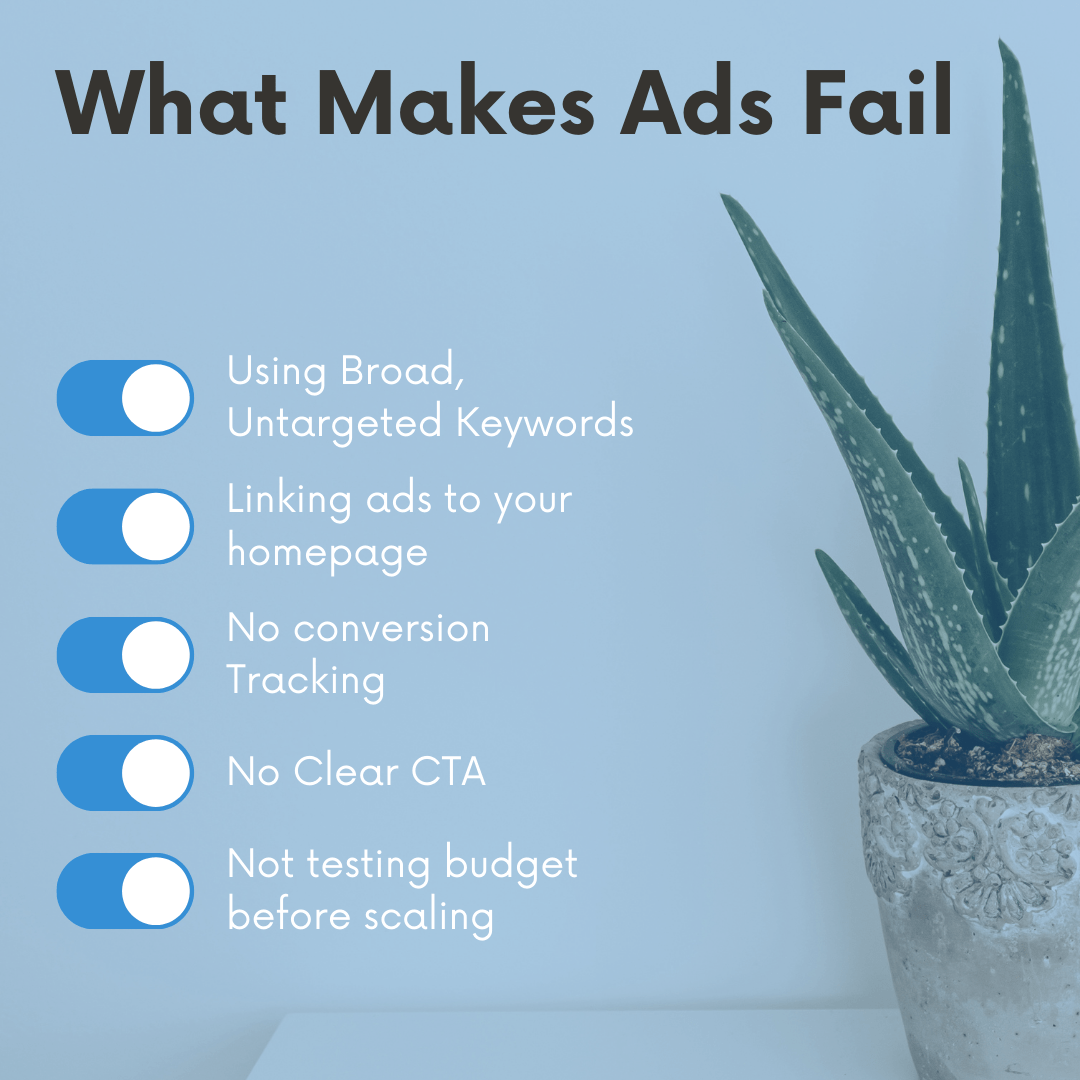 What Makes Ads Fail

Using Broad, Untargeted Keywords

Linking ads to your homepage

No conversion Tracking

No Clear CTA

Not testing budget before scaling